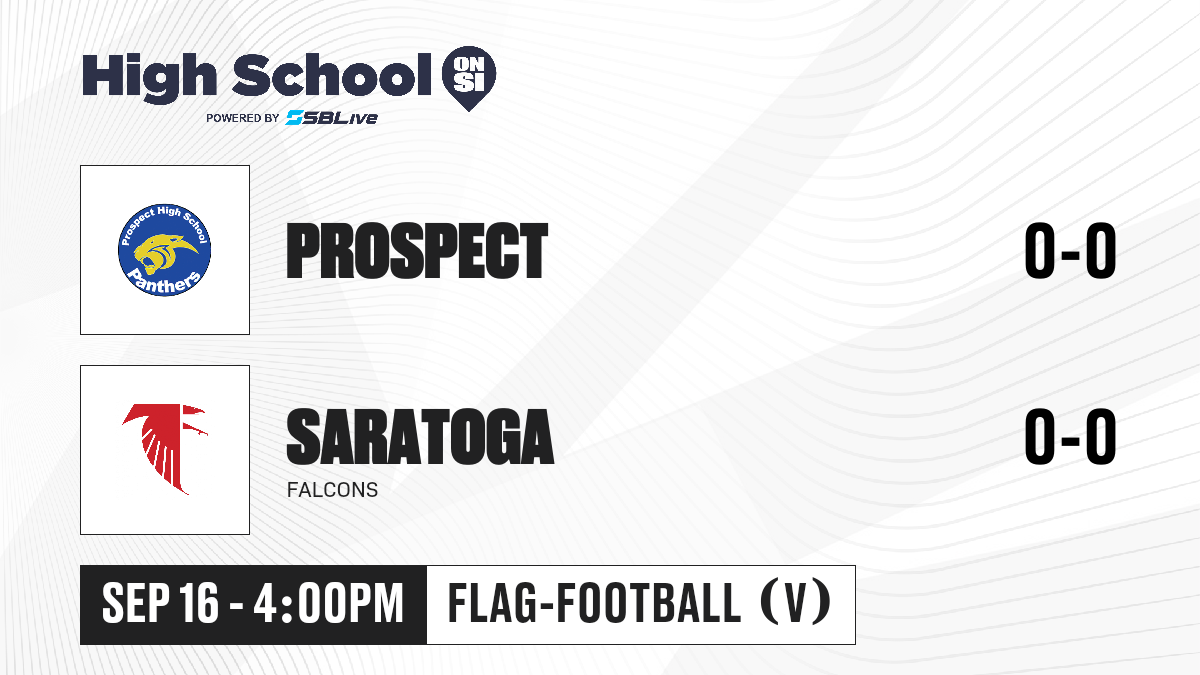 High School ON SI
POWERED BY SBLive

Prospect High School
Panthers

PROSPECT

0-0

SARATOGA
FALCONS

0-0

SEP 16 - 4:00PM

FLAG-FOOTBALL (V)